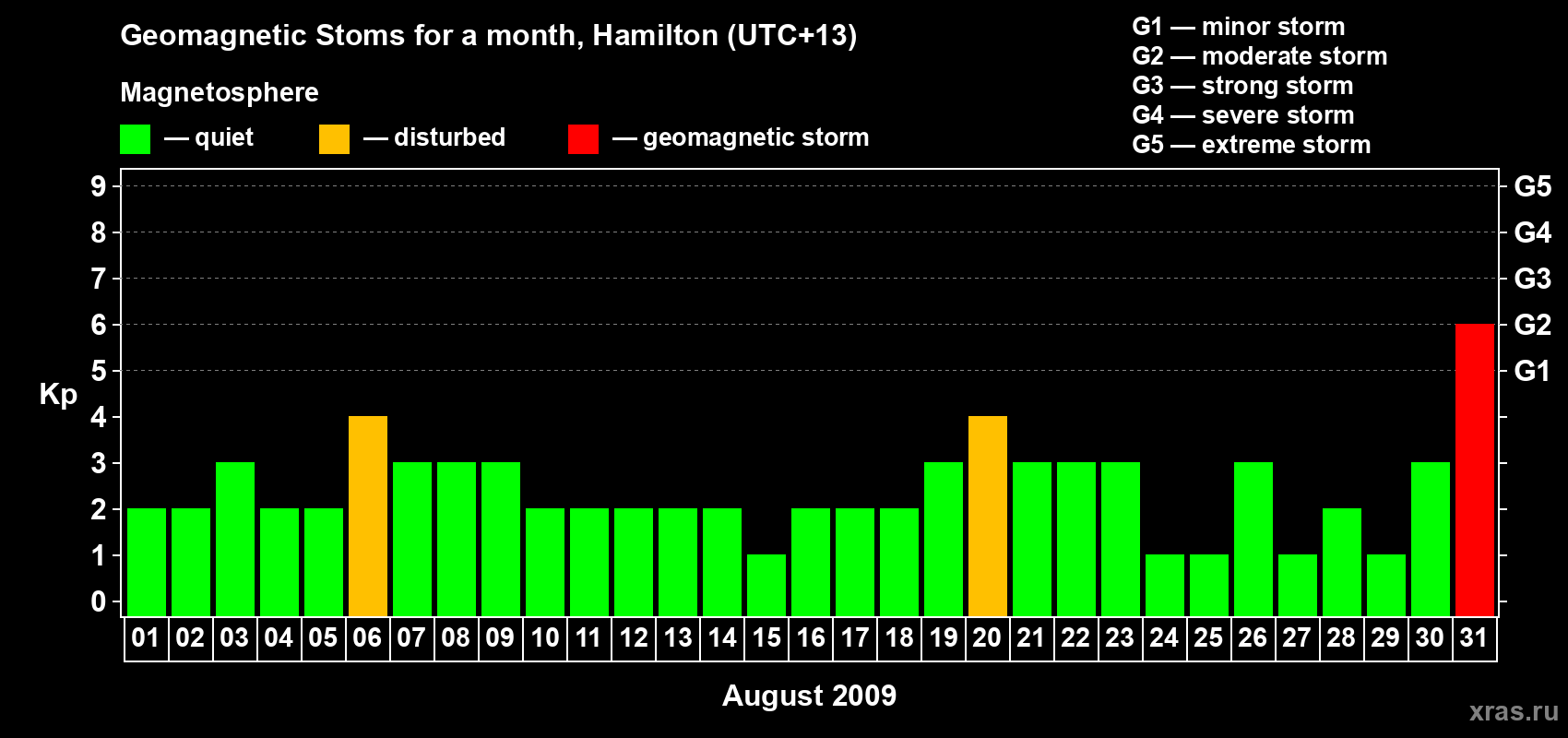 Geomagnetic Stoms for a month, Hamilton (UTC+13)

Magnetosphere

— quiet — disturbed — geomagnetic storm

G1 — minor storm
G2 — moderate storm
G3 — strong storm
G4 — severe storm
G5 — extreme storm

Kp

9 8 7 6 5 4 3 2 1 0

G5 G4 G3 G2 G1

01 02 03 04 05 06 07 08 09 10 11 12 13 14 15 16 17 18 19 20 21 22 23 24 25 26 27 28 29 30 31

August 2009

xras.ru